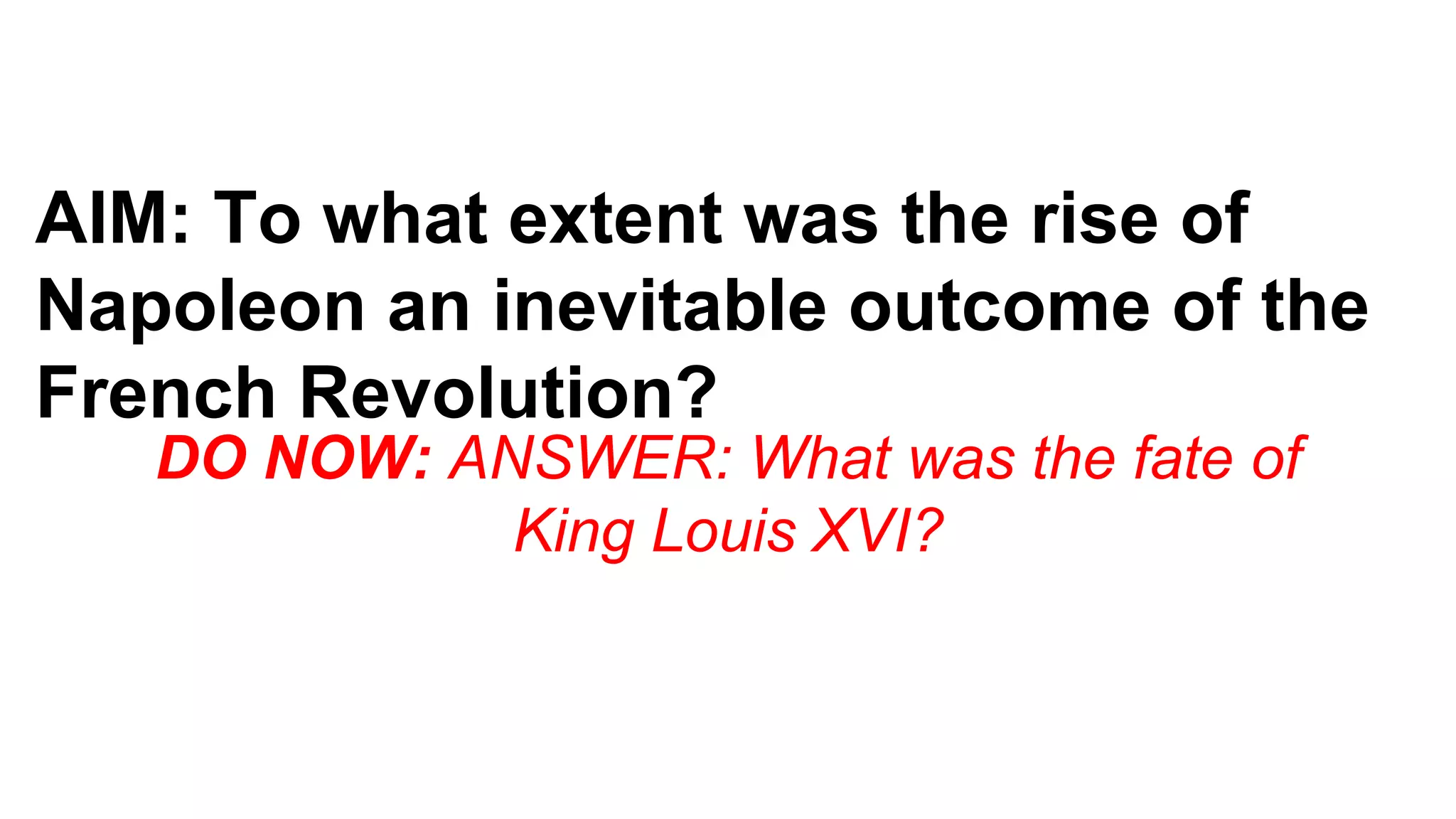 AIM: To what extent was the rise of Napoleon an inevitable outcome of the French Revolution?

DO NOW: ANSWER: What was the fate of King Louis XVI?